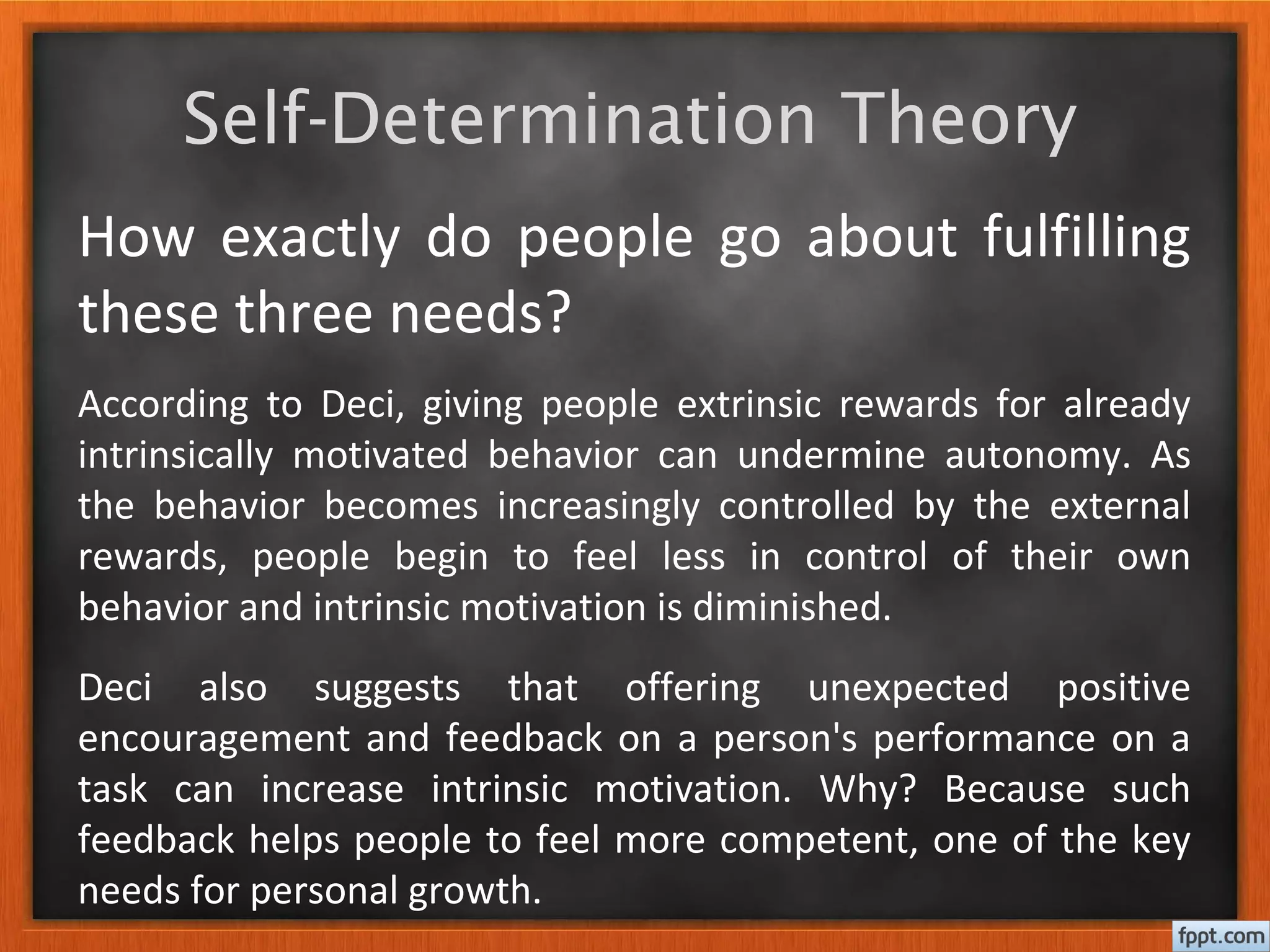 Self-Determination Theory

How exactly do people go about fulfilling these three needs?

According to Deci, giving people extrinsic rewards for already intrinsically motivated behavior can undermine autonomy. As the behavior becomes increasingly controlled by the external rewards, people begin to feel less in control of their own behavior and intrinsic motivation is diminished.

Deci also suggests that offering unexpected positive encouragement and feedback on a person's performance on a task can increase intrinsic motivation. Why? Because such feedback helps people to feel more competent, one of the key needs for personal growth.

fppt.com